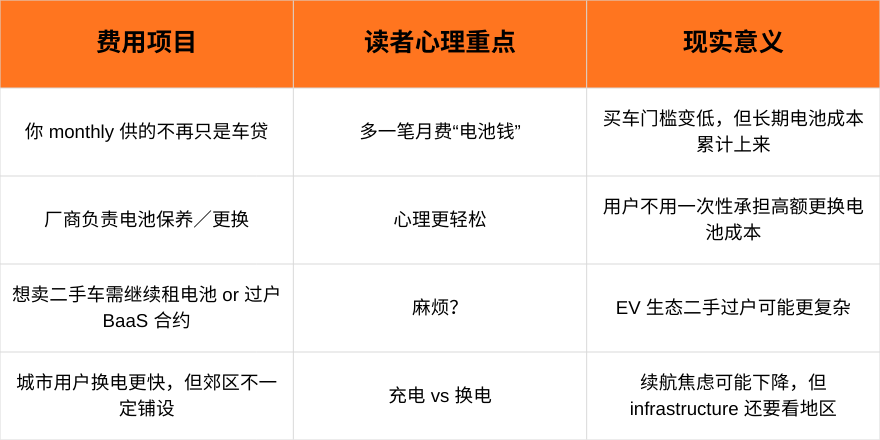 | 费用项目 | 读者心理重点 | 现实意义 |
|---|---|---|
| 你 monthly 供的不再只是车贷 | 多一笔月费“电池钱” | 买车门槛变低，但长期电池成本累计上来 |
| 厂商负责电池保养／更换 | 心理更轻松 | 用户不用一次性承担高额更换电池成本 |
| 想卖二手车需继续租电池 or 过户 BaaS 合约 | 麻烦? | EV 生态二手过户可能更复杂 |
| 城市用户换电更快，但郊区不一定铺设 | 充电 vs 换电 | 续航焦虑可能下降，但 infrastructure 还要看地区 |